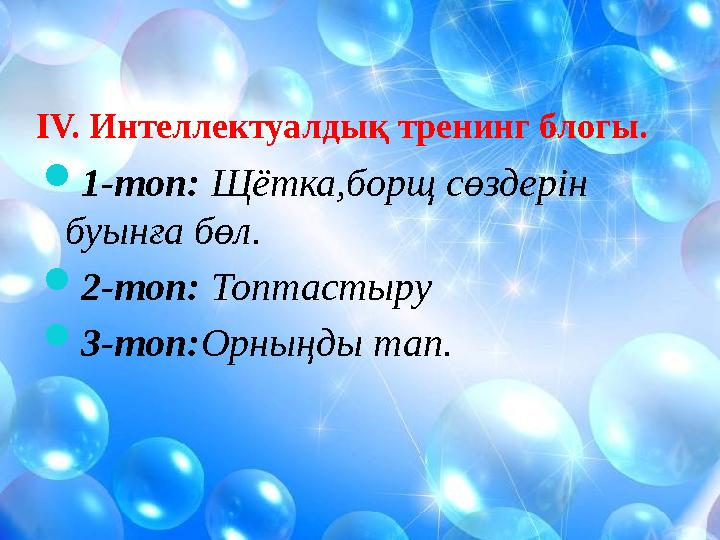 IV. Интеллектуалдық тренинг блогы.

1-топ: Щётка,борщ сөздерін буынға бөл.

2-топ: Топтастыру

3-топ:Орныңды тап.